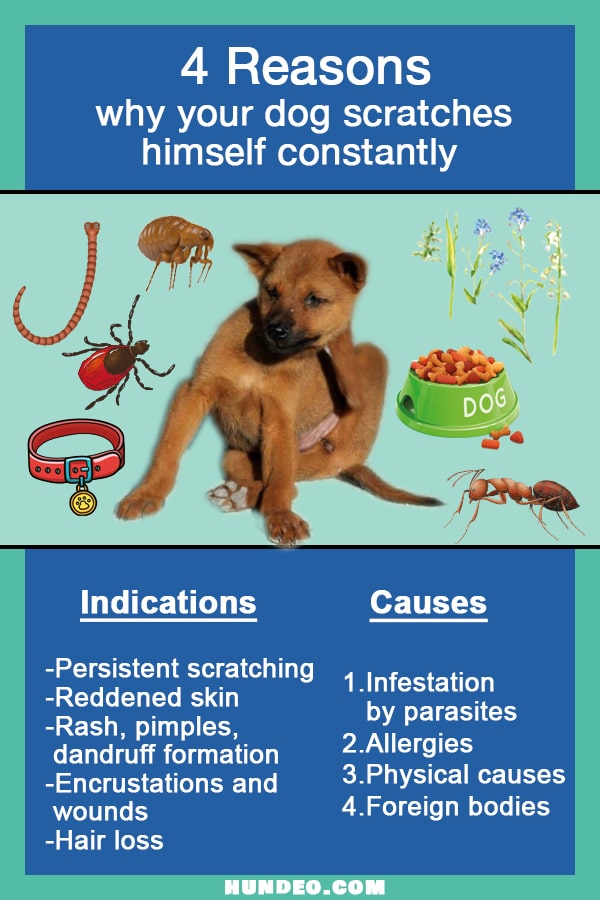 4 Reasons
why your dog scratches himself constantly

DOG

Indications

-Persistent scratching
-Reddened skin
-Rash, pimples, dandruff formation
-Encrustations and wounds
-Hair loss

Causes

1.Infestation by parasites
2.Allergies
3.Physical causes
4.Foreign bodies

HUNDEO.COM